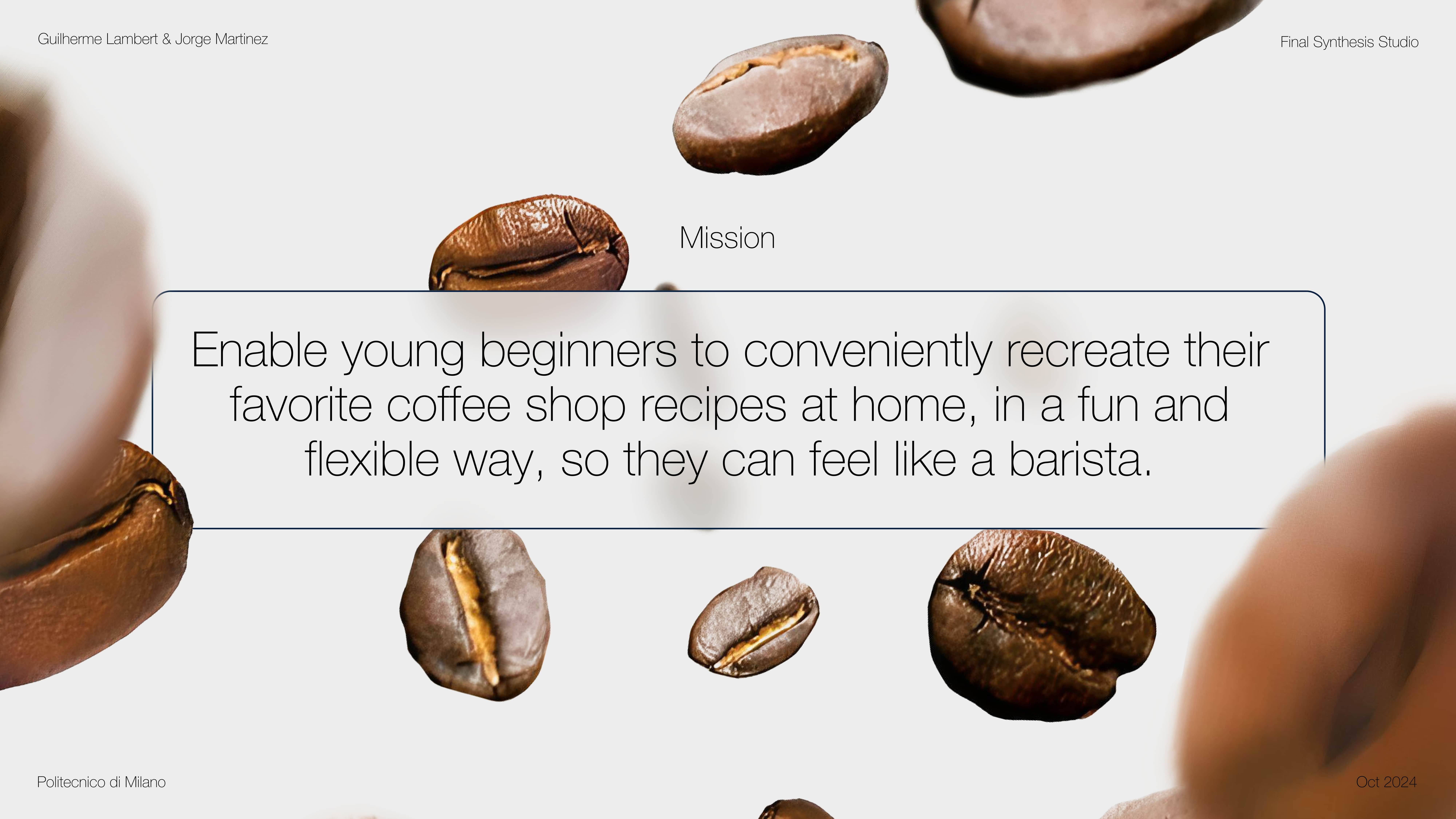 Guilherme Lambert & Jorge Martinez

Final Synthesis Studio

Mission

Enable young beginners to conveniently recreate their favorite coffee shop recipes at home, in a fun and flexible way, so they can feel like a barista.

Politecnico di Milano

Oct 2024